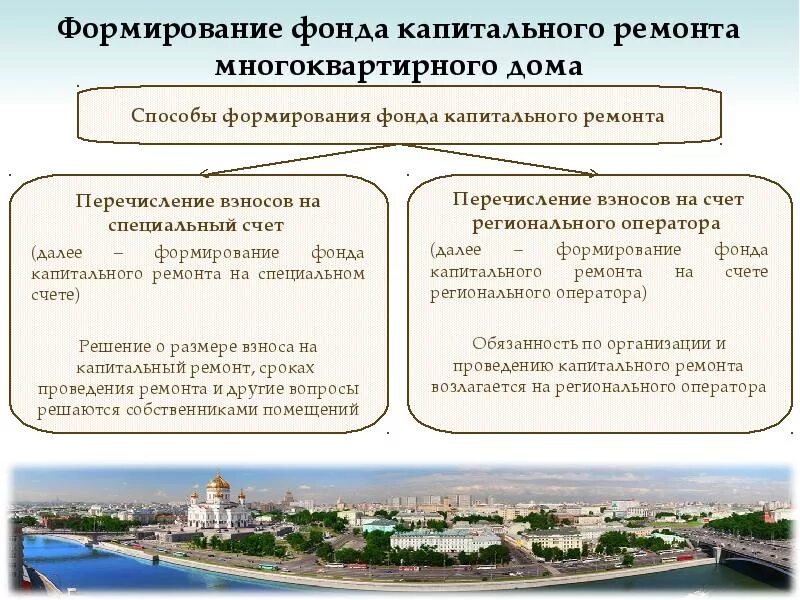 Формирование фонда капитального ремонта многоквартирного дома

Способы формирования фонда капитального ремонта

Перечисление взносов на специальный счет

(далее – формирование фонда капитального ремонта на специальном счете)

Решение о размере взноса на капитальный ремонт, сроках проведения ремонта и другие вопросы решаются собственниками помещений

Перечисление взносов на счет регионального оператора

(далее – формирование фонда капитального ремонта на счете регионального оператора)

Обязанность по организации и проведению капитального ремонта возлагается на регионального оператора